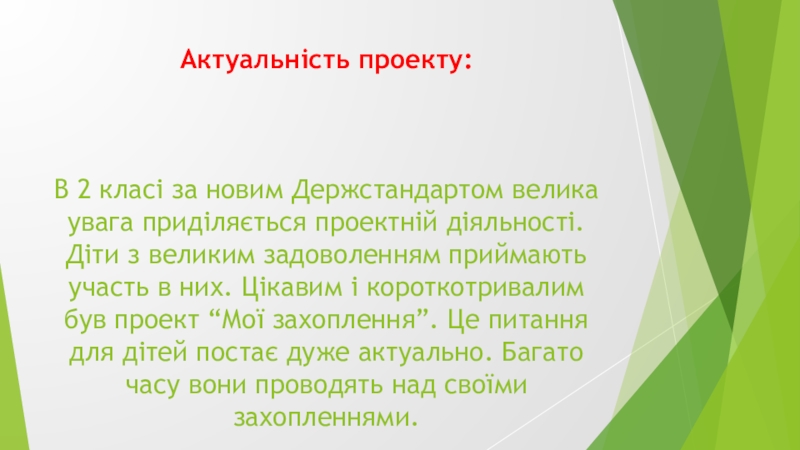 Актуальність проекту:

В 2 класі за новим Держстандартом велика увага приділяється проектній діяльності. Діти з великим задоволенням приймають участь в них. Цікавим і короткотривалим був проект “Мої захоплення”. Це питання для дітей постає дуже актуально. Багато часу вони проводять над своїми захопленнями.